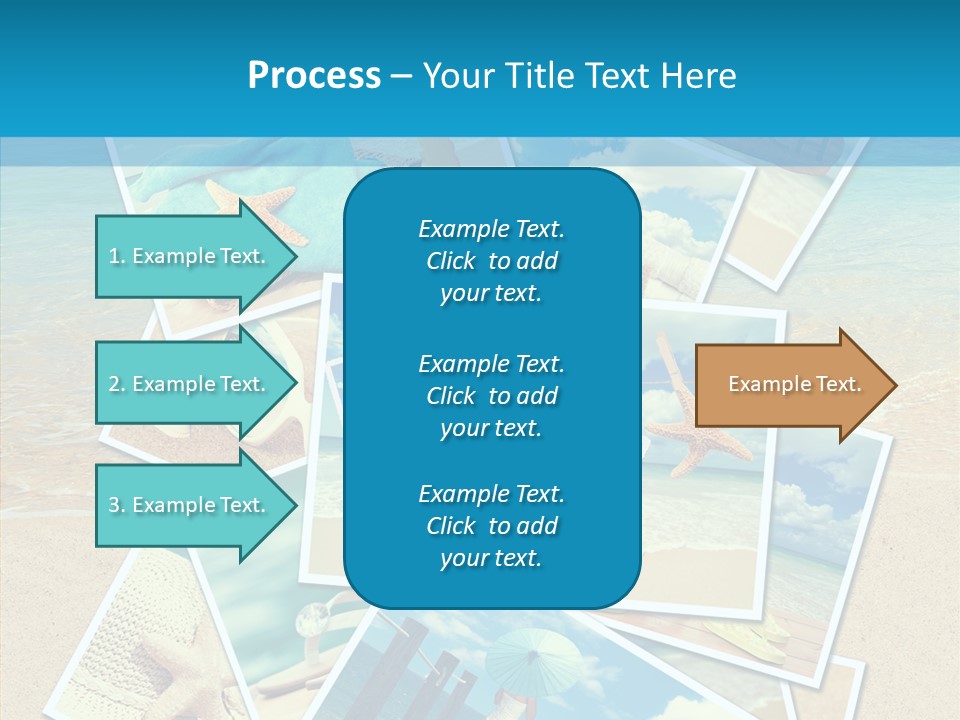 Process – Your Title Text Here

1. Example Text.

2. Example Text.

3. Example Text.

Example Text. Click to add your text.

Example Text. Click to add your text.

Example Text. Click to add your text.

Example Text.